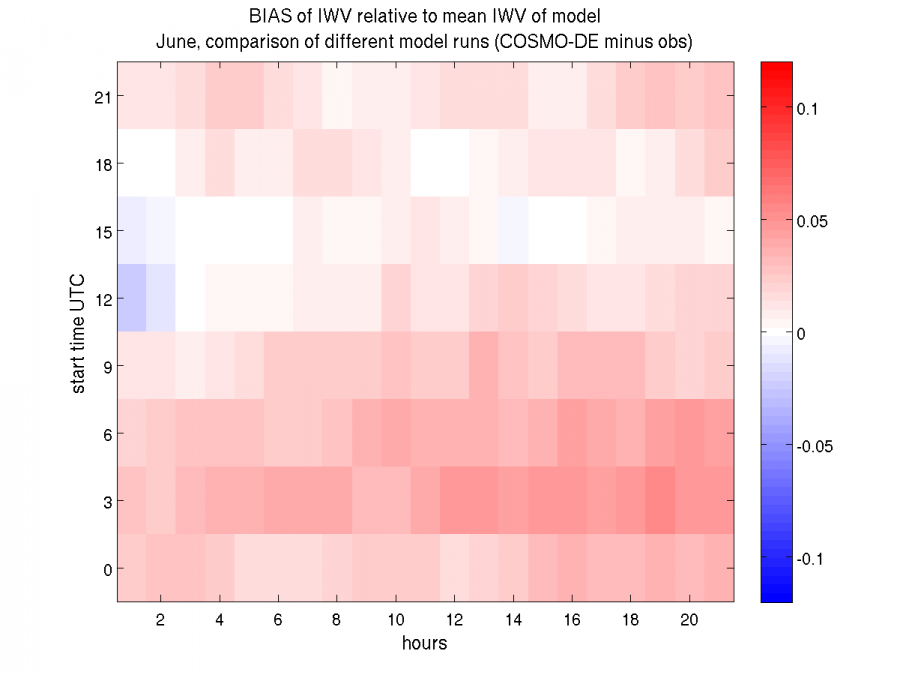 BIAS of IWV relative to mean IWV of model
June, comparison of different model runs (COSMO-DE minus obs)

start time UTC
21
18
15
12
9
6
3
0

2
4
6
8
10
12
14
16
18
20
hours

0.1
0.05
0
-0.05
-0.1